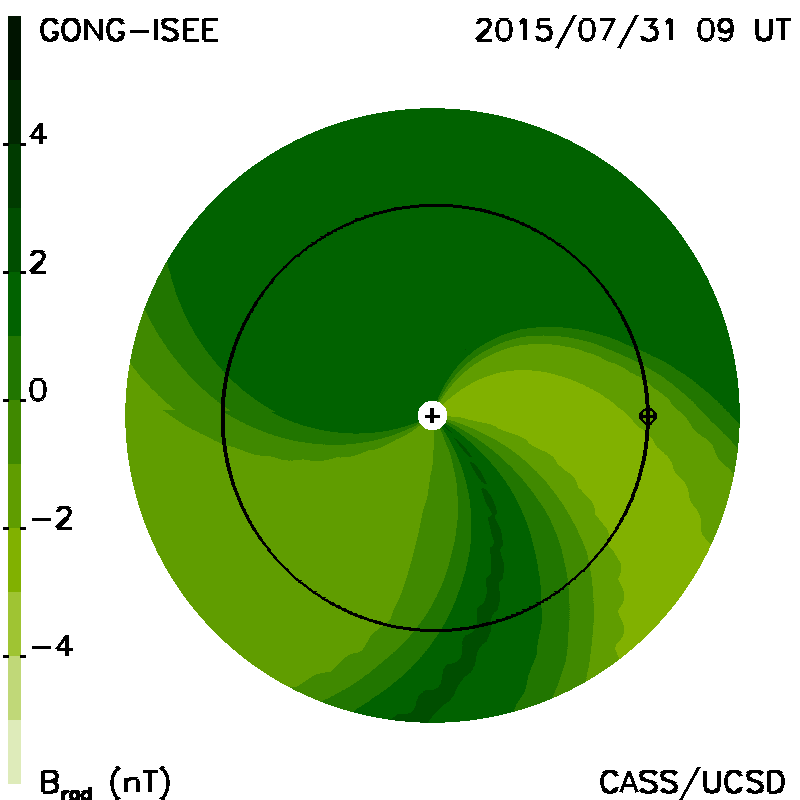 GONG-ISEE
2015/07/31 09 UT
4
2
0
−2
−4
$B_{rad}$ (nT)
CASS/UCSD